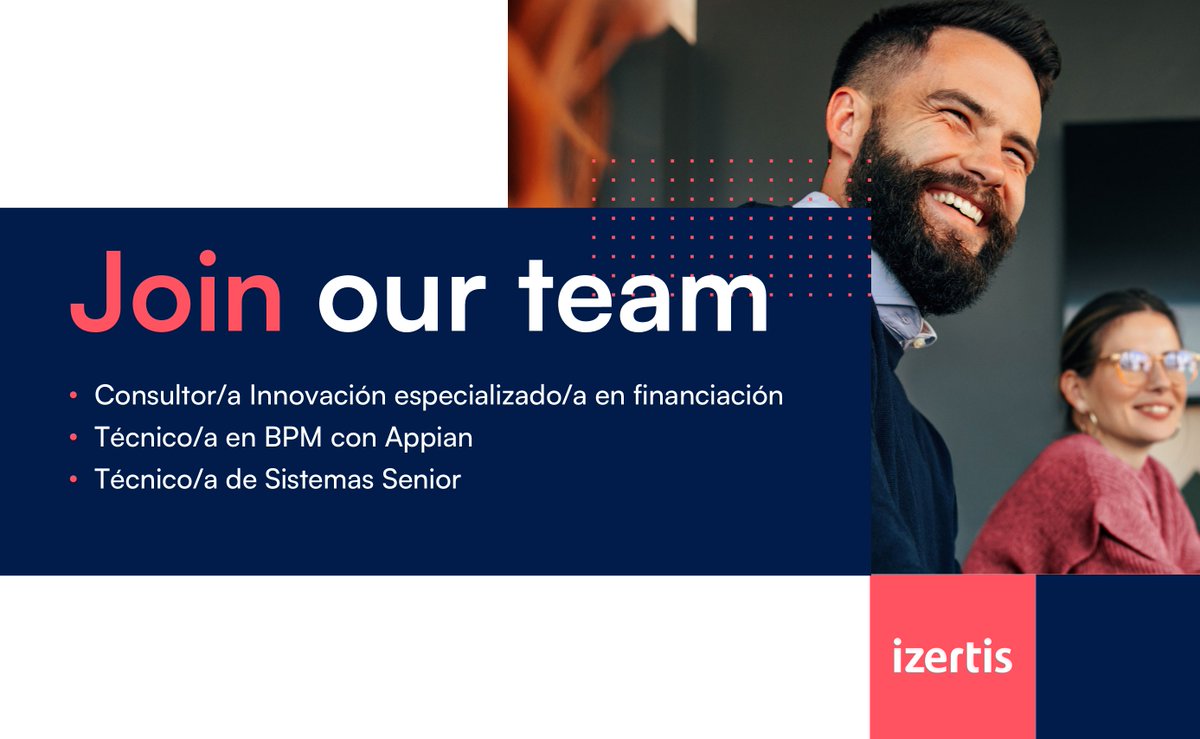 Join our team

• Consultor/a Innovación especializado/a en financiación
• Técnico/a en BPM con Appian
• Técnico/a de Sistemas Senior

izertis